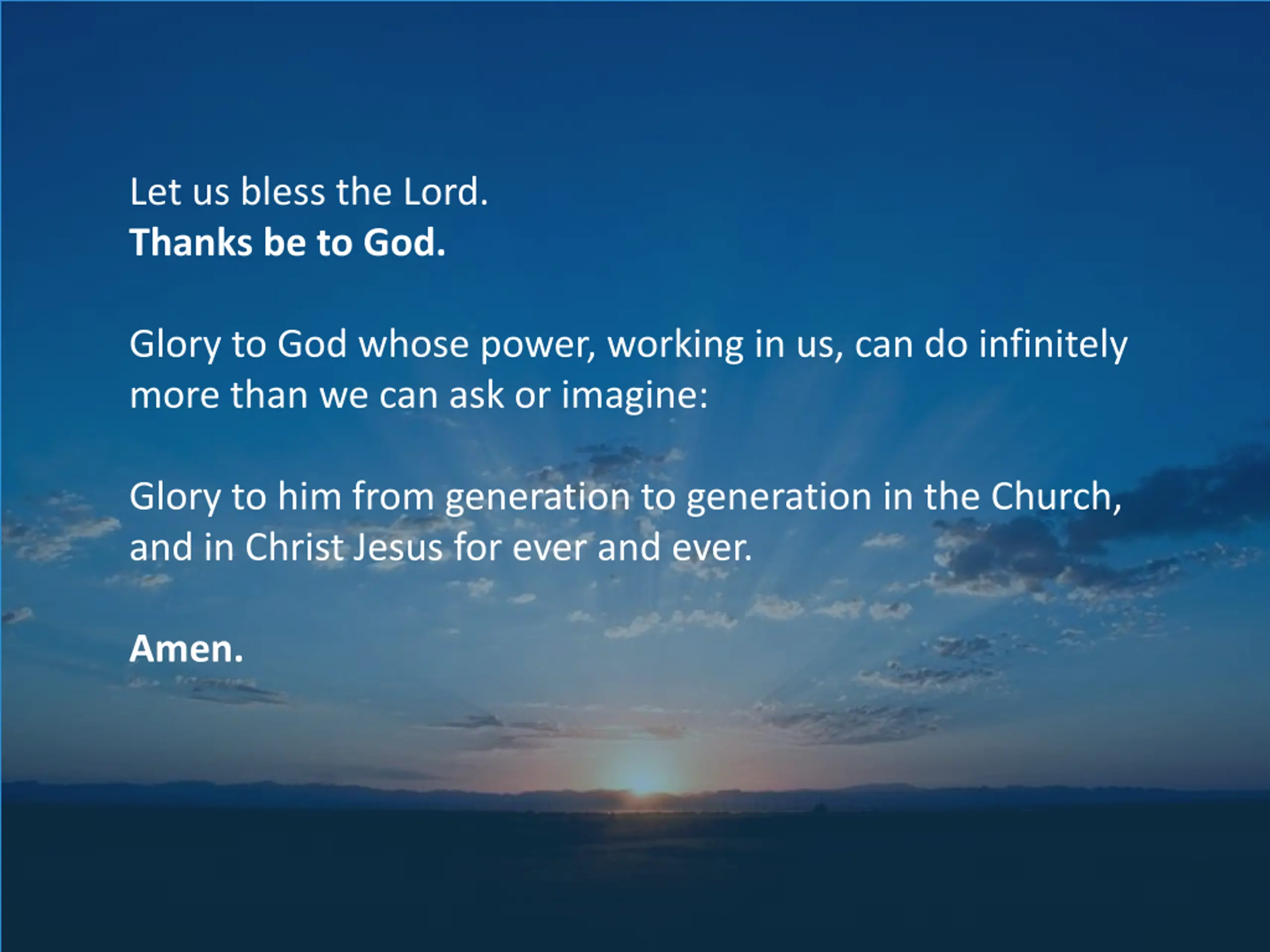 Let us bless the Lord.
Thanks be to God.

Glory to God whose power, working in us, can do infinitely more than we can ask or imagine:

Glory to him from generation to generation in the Church, and in Christ Jesus for ever and ever.

Amen.